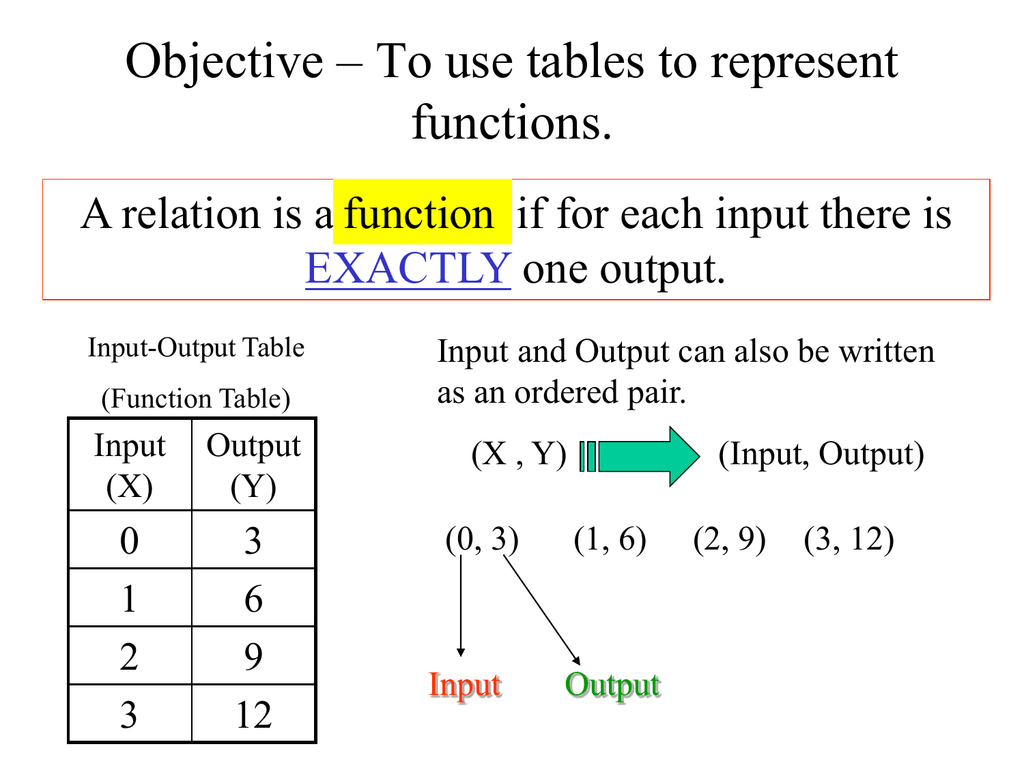 Objective – To use tables to represent functions.

A relation is a function if for each input there is EXACTLY one output.

Input-Output Table

(Function Table)

| Input (X) | Output (Y) |
|---|---|
| 0 | 3 |
| 1 | 6 |
| 2 | 9 |
| 3 | 12 |

Input and Output can also be written as an ordered pair.

(X , Y) (Input, Output)

(0, 3) (1, 6) (2, 9) (3, 12)

Input Output